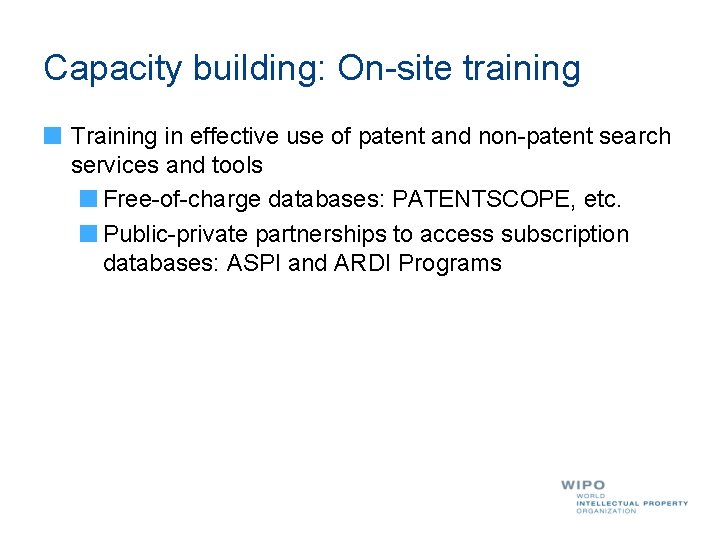 Capacity building: On-site training

Training in effective use of patent and non-patent search services and tools

Free-of-charge databases: PATENTSCOPE, etc.

Public-private partnerships to access subscription databases: ASPI and ARDI Programs

WIPO
WORLD
INTELLECTUAL PROPERTY
ORGANIZATION